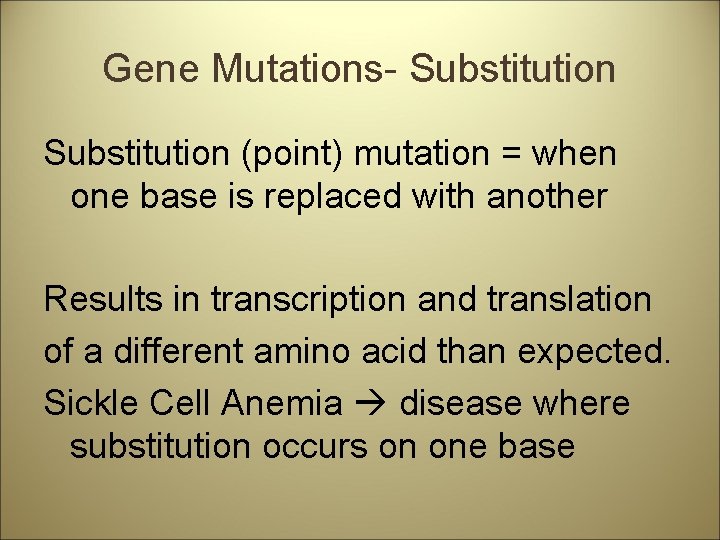 Gene Mutations- Substitution

Substitution (point) mutation = when one base is replaced with another

Results in transcription and translation of a different amino acid than expected.

Sickle Cell Anemia → disease where substitution occurs on one base